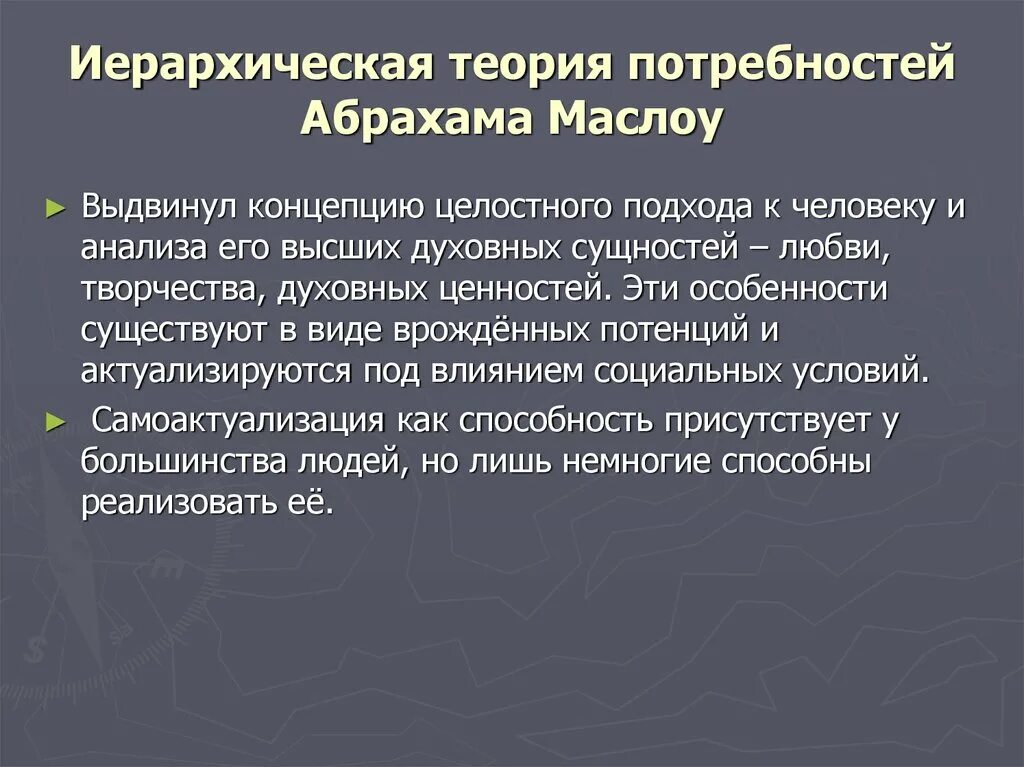 Иерархическая теория потребностей Абрахама Маслоу

► Выдвинул концепцию целостного подхода к человеку и анализа его высших духовных сущностей – любви, творчества, духовных ценностей. Эти особенности существуют в виде врождённых потенций и актуализируются под влиянием социальных условий.

► Самоактуализация как способность присутствует у большинства людей, но лишь немногие способны реализовать её.